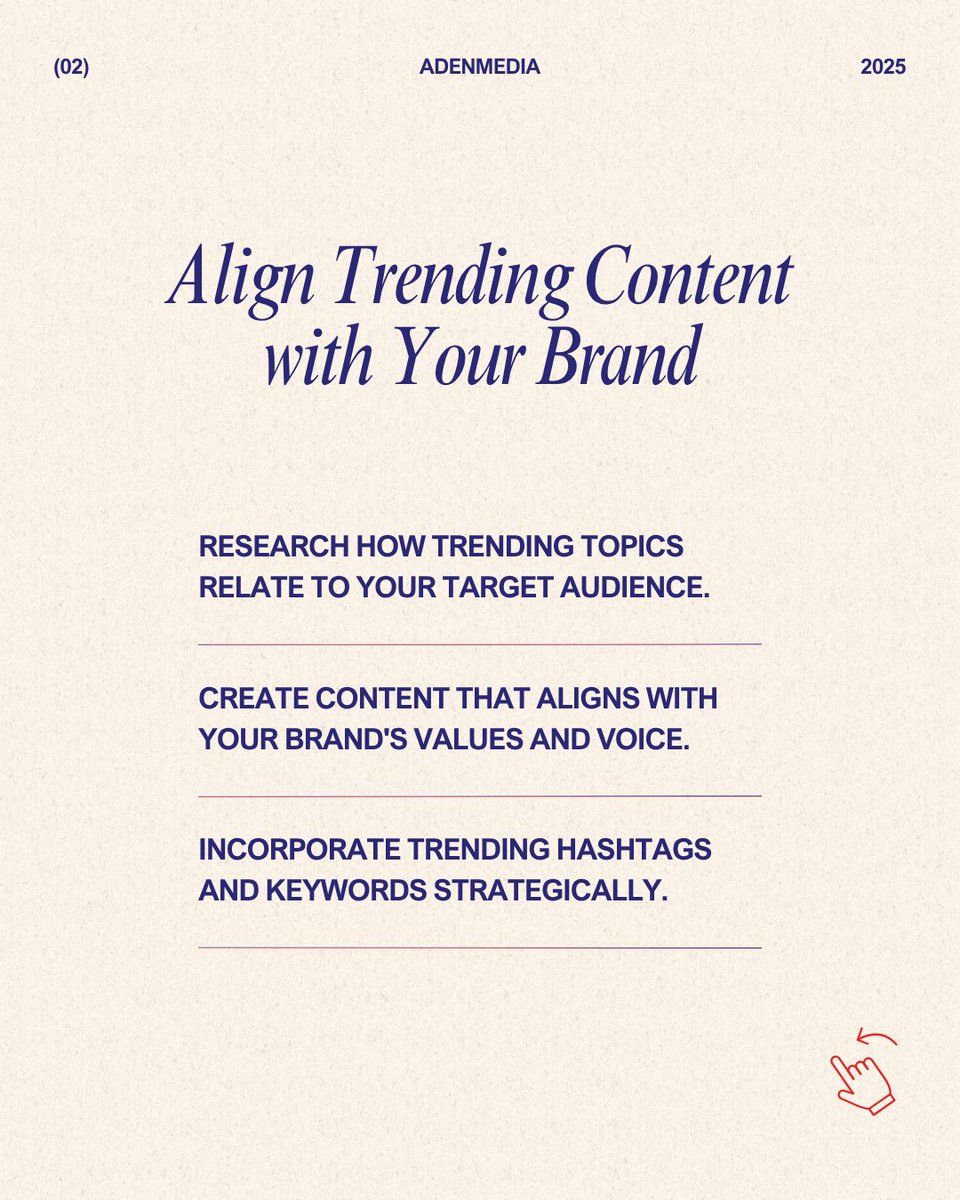 (02) ADENMEDIA 2025

Align Trending Content with Your Brand

RESEARCH HOW TRENDING TOPICS RELATE TO YOUR TARGET AUDIENCE.

CREATE CONTENT THAT ALIGNS WITH YOUR BRAND'S VALUES AND VOICE.

INCORPORATE TRENDING HASHTAGS AND KEYWORDS STRATEGICALLY.